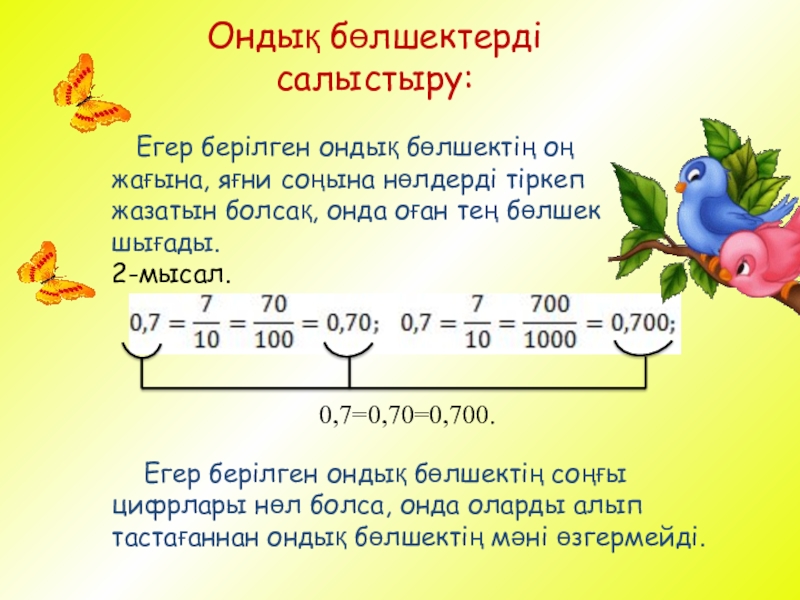 Ондық бөлшектерді салыстыру:

Егер берілген ондық бөлшектің оң жағына, яғни соңына нөлдерді тіркеп жазатын болсақ, онда оған тең бөлшек шығады.
2-мысал.

$0,7 = \frac{7}{10} = \frac{70}{100} = 0,70;$ $0,7 = \frac{7}{10} = \frac{700}{1000} = 0,700;$

0,7=0,70=0,700.

Егер берілген ондық бөлшектің соңғы цифрлары нөл болса, онда оларды алып тастағаннан ондық бөлшектің мәні өзгермейді.